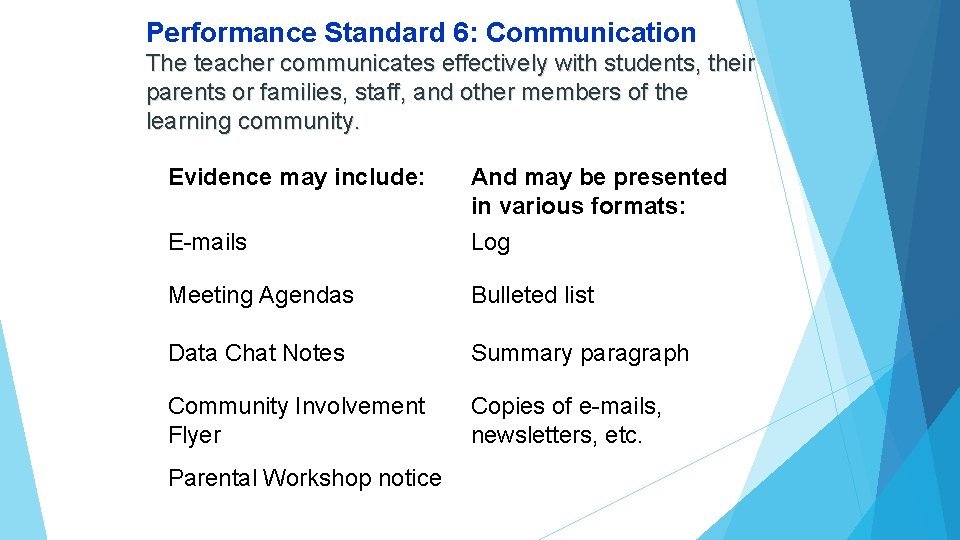 Performance Standard 6: Communication

The teacher communicates effectively with students, their parents or families, staff, and other members of the learning community.

| Evidence may include: | And may be presented in various formats: |
|---|---|
| E-mails | Log |
| Meeting Agendas | Bulleted list |
| Data Chat Notes | Summary paragraph |
| Community Involvement Flyer | Copies of e-mails, newsletters, etc. |
| Parental Workshop notice | |